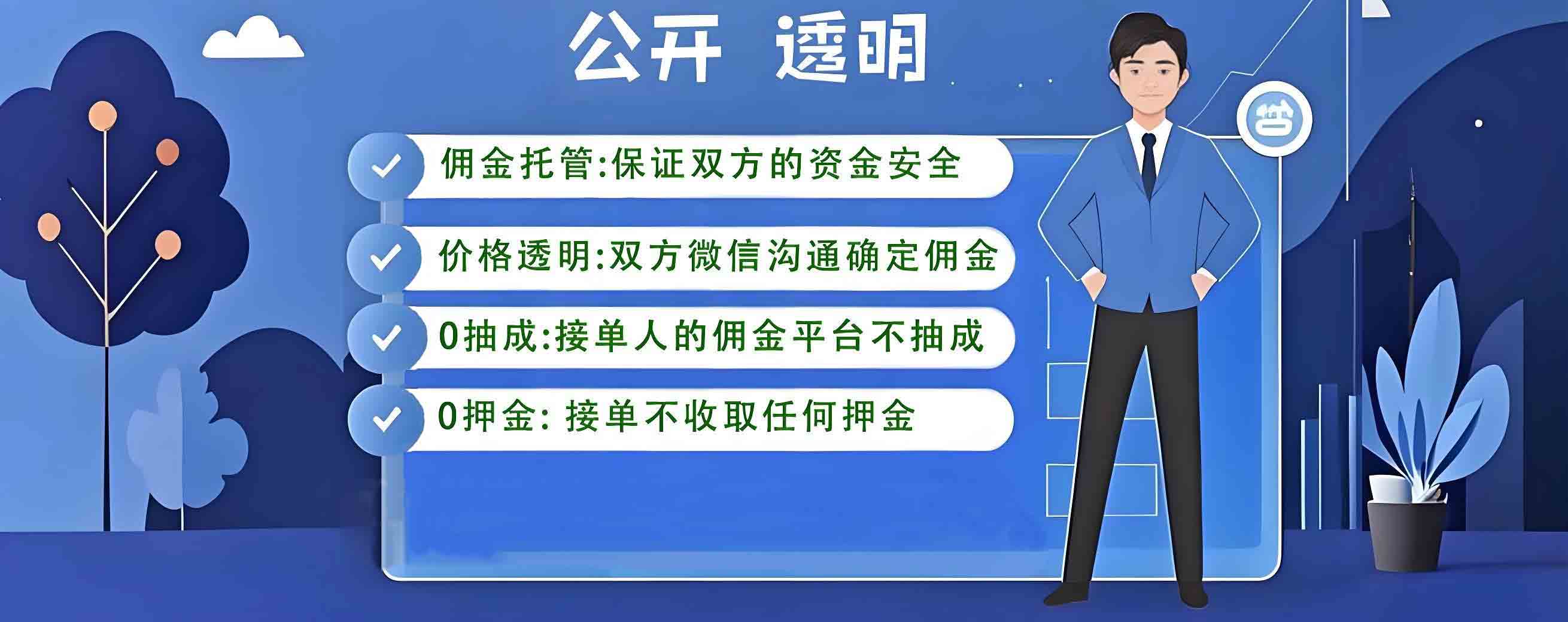 公开 透明

佣金托管:保证双方的资金安全

价格透明:双方微信沟通确定佣金

0抽成:接单人的佣金平台不抽成

0押金: 接单不收取任何押金